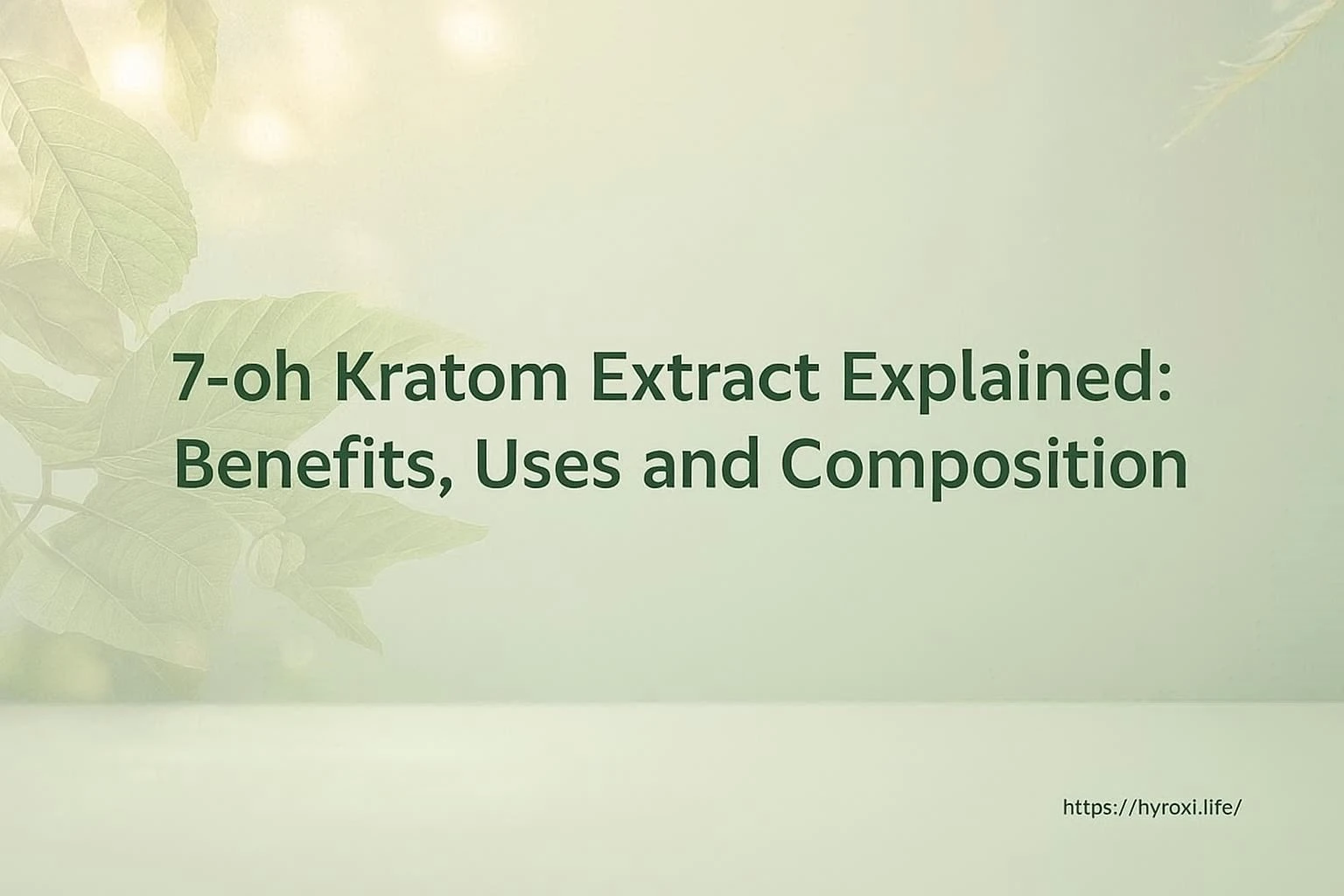 7-oh Kratom Extract Explained: Benefits, Uses and Composition

https://hyroxi.life/